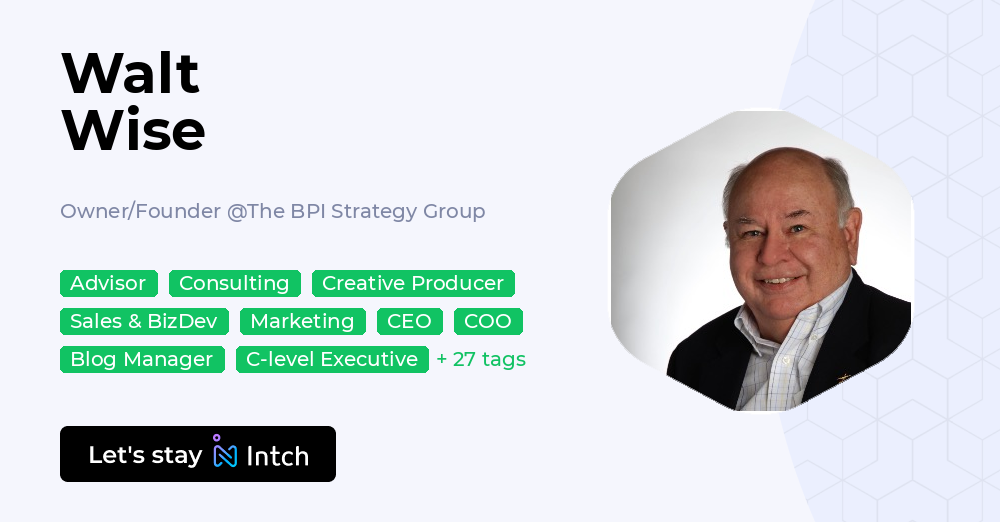 Walt Wise

Owner/Founder @The BPI Strategy Group

Advisor Consulting Creative Producer
Sales & BizDev Marketing CEO COO
Blog Manager C-level Executive + 27 tags

Let's stay Intch